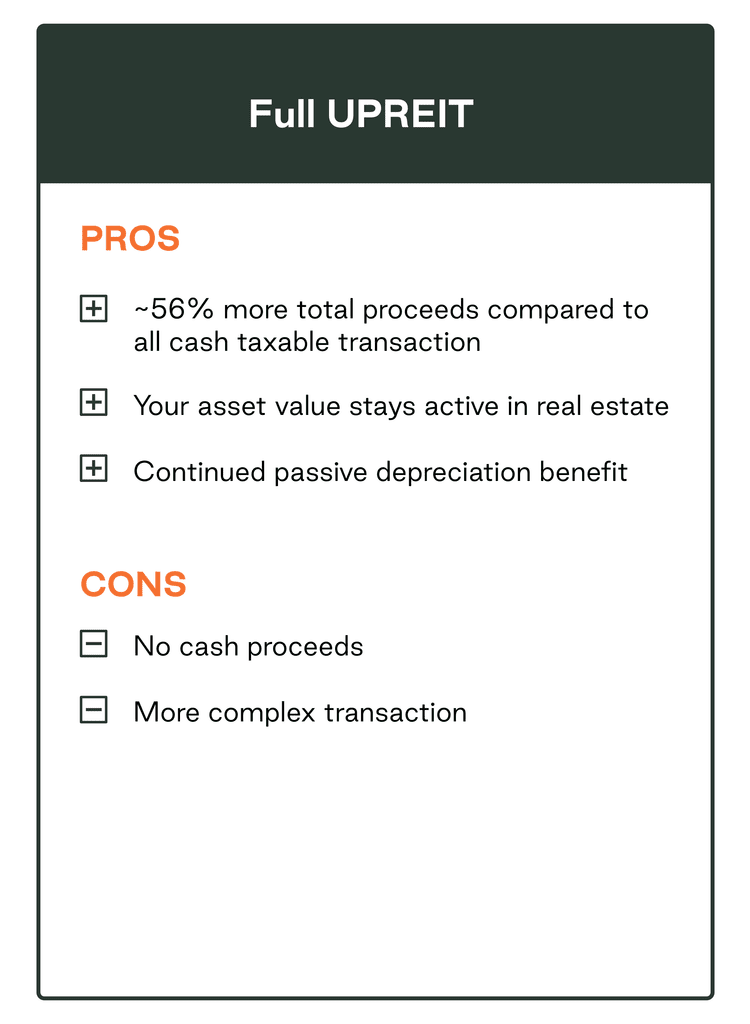 Full UPREIT

PROS

~56% more total proceeds compared to all cash taxable transaction

Your asset value stays active in real estate

Continued passive depreciation benefit

CONS

No cash proceeds

More complex transaction